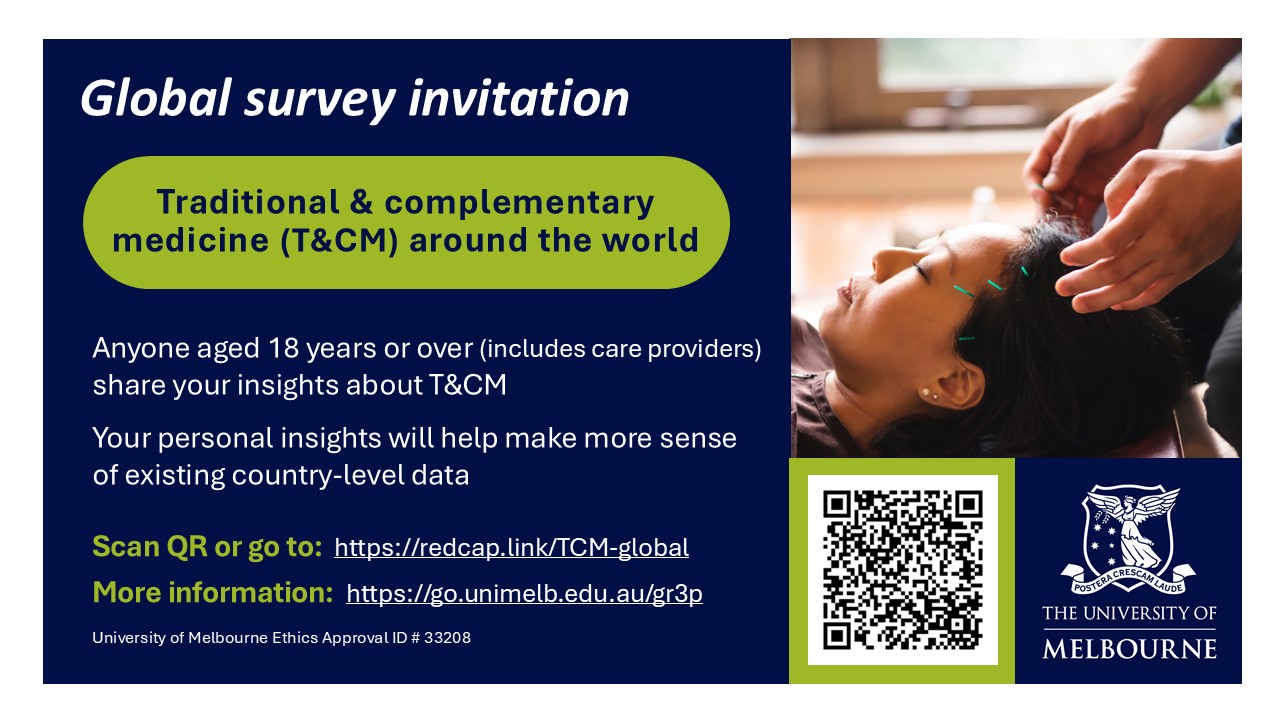 Global survey invitation

Traditional & complementary medicine (T&CM) around the world

Anyone aged 18 years or over (includes care providers) share your insights about T&CM

Your personal insights will help make more sense of existing country-level data

Scan QR or go to: https://redcap.link/TCM-global

More information: https://go.unimelb.edu.au/gr3p

University of Melbourne Ethics Approval ID # 33208

POSTERA CRESCAM LAUDE

THE UNIVERSITY OF MELBOURNE